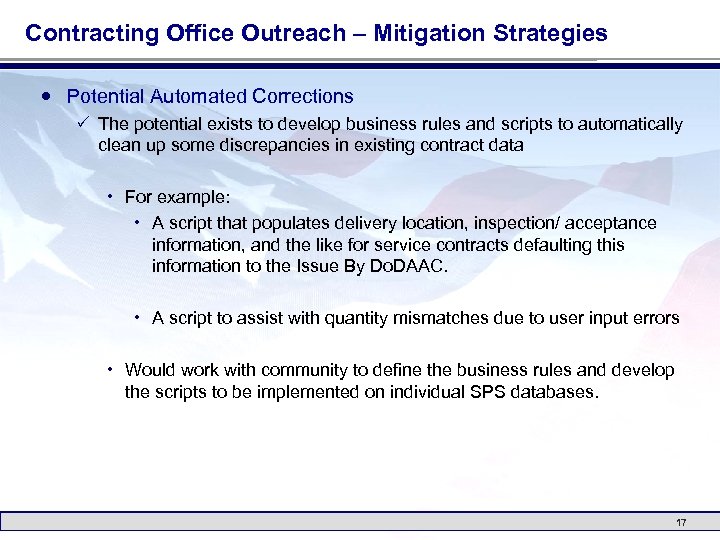 Contracting Office Outreach – Mitigation Strategies

• Potential Automated Corrections

✓ The potential exists to develop business rules and scripts to automatically clean up some discrepancies in existing contract data

• For example:

• A script that populates delivery location, inspection/ acceptance information, and the like for service contracts defaulting this information to the Issue By DoDAAC.

• A script to assist with quantity mismatches due to user input errors

• Would work with community to define the business rules and develop the scripts to be implemented on individual SPS databases.

17